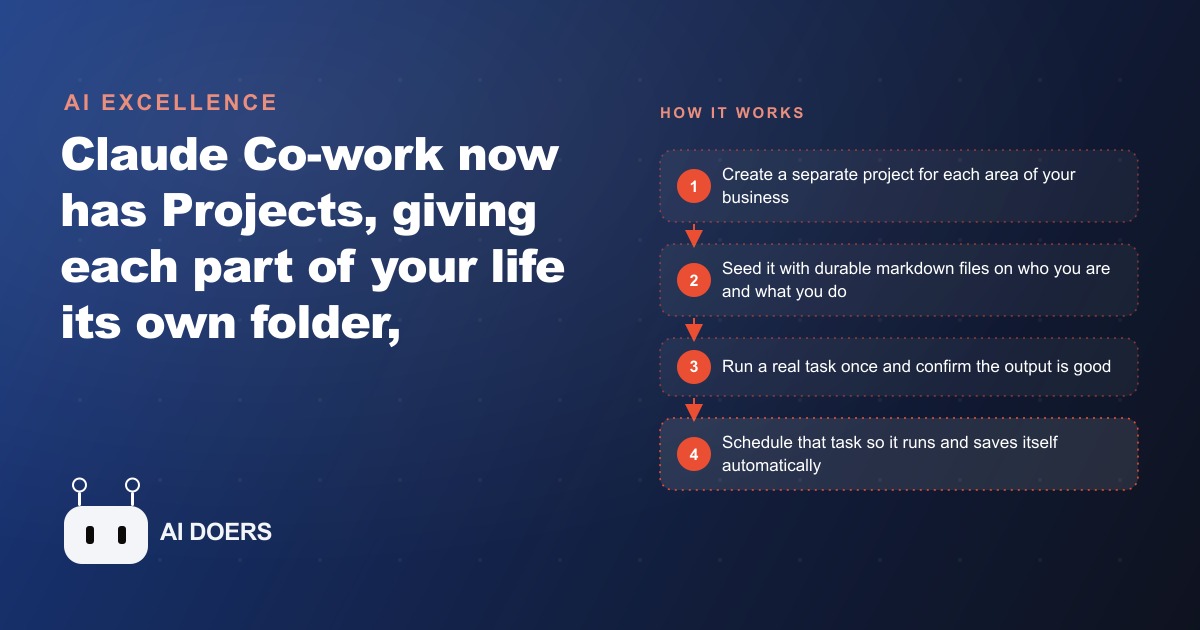 AI EXCELLENCE

Claude Co-work now has Projects, giving each part of your life its own folder,

AI DOERS

HOW IT WORKS

1 Create a separate project for each area of your business

2 Seed it with durable markdown files on who you are and what you do

3 Run a real task once and confirm the output is good

4 Schedule that task so it runs and saves itself automatically